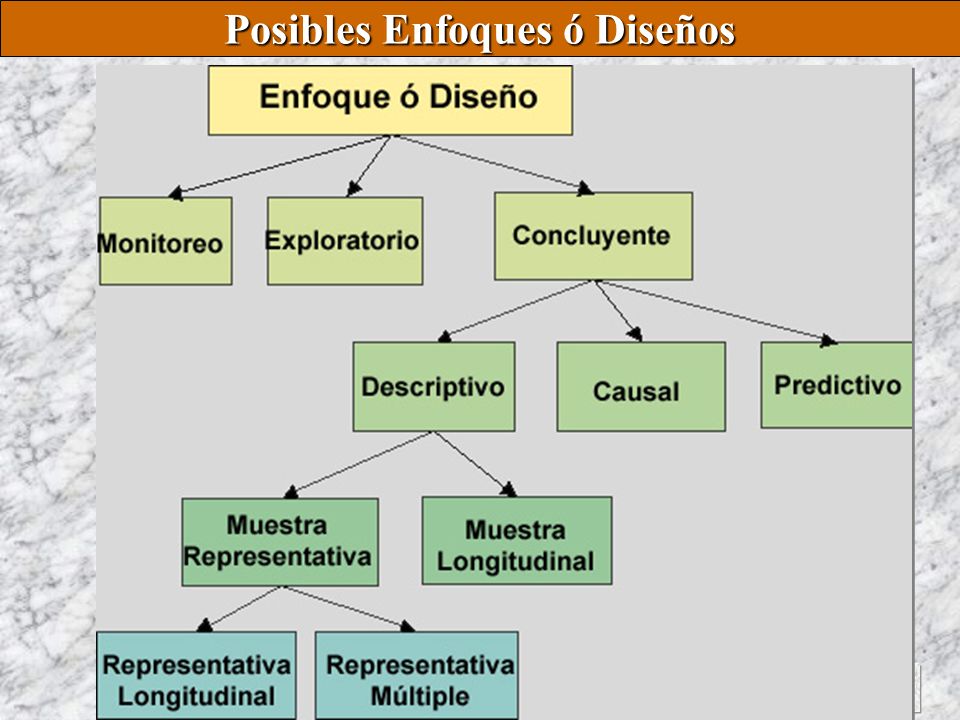 Posibles Enfoques ó Diseños

Enfoque ó Diseño

Monitoreo

Exploratorio

Concluyente

Descriptivo

Causal

Predictivo

Muestra Representativa

Muestra Longitudinal

Representativa Longitudinal

Representativa Múltiple